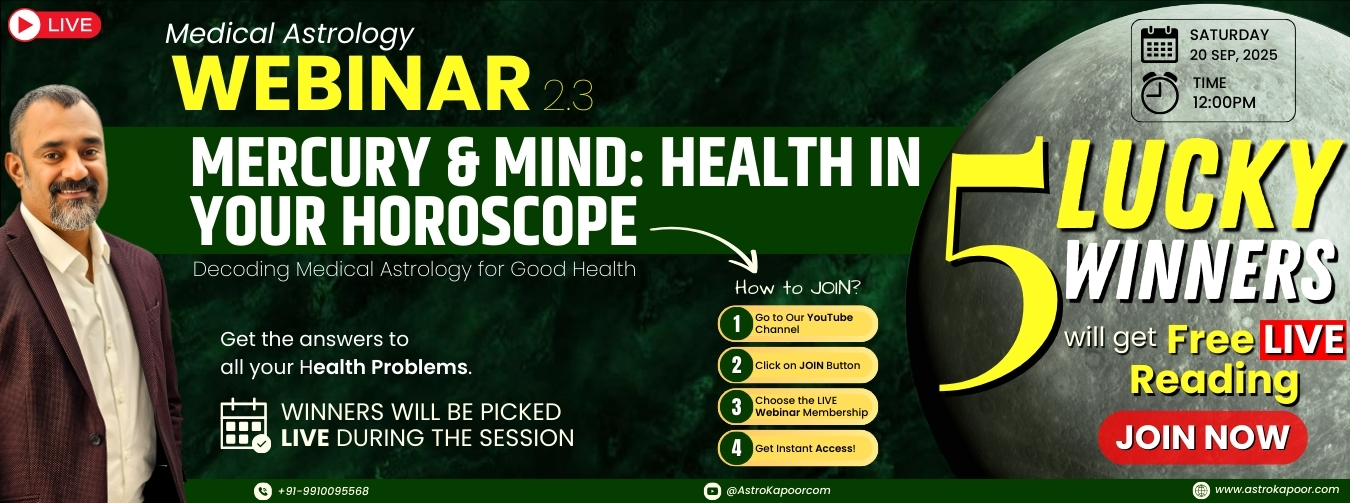 LIVE

Medical Astrology
WEBINAR 2.3

MERCURY & MIND: HEALTH IN YOUR HOROSCOPE

Decoding Medical Astrology for Good Health

Get the answers to all your Health Problems.

WINNERS WILL BE PICKED LIVE DURING THE SESSION

How to JOIN?

1 Go to Our YouTube Channel

2 Click on JOIN Button

3 Choose the LIVE Webinar Membership

4 Get Instant Access!

SATURDAY
20 SEP, 2025

TIME
12:00PM

5 LUCKY WINNERS will get Free LIVE Reading

JOIN NOW

+91-9910095568

@AstroKapoorcom

www.astrokapoor.com